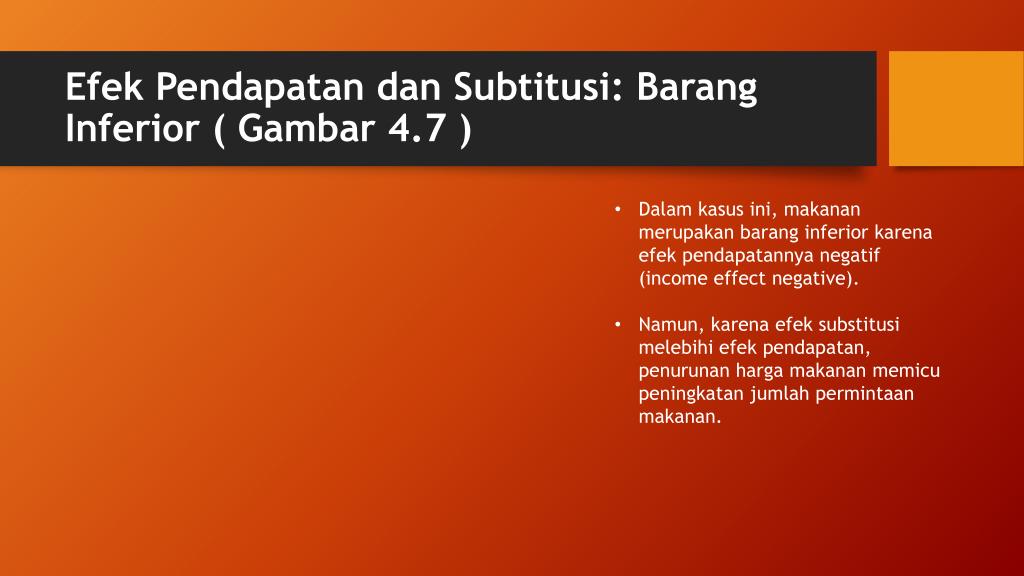 Efek Pendapatan dan Subtitusi: Barang Inferior ( Gambar 4.7 )

• Dalam kasus ini, makanan merupakan barang inferior karena efek pendapatannya negatif (income effect negative).

• Namun, karena efek substitusi melebihi efek pendapatan, penurunan harga makanan memicu peningkatan jumlah permintaan makanan.